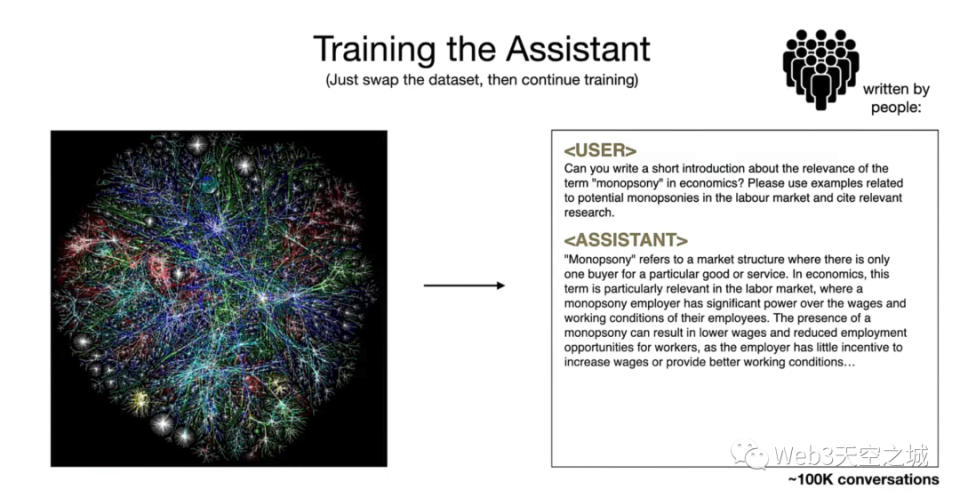 Training the Assistant
(Just swap the dataset, then continue training)

written by people:

<USER>
Can you write a short introduction about the relevance of the term "monopsony" in economics? Please use examples related to potential monopsonies in the labour market and cite relevant research.

<ASSISTANT>
"Monopsony" refers to a market structure where there is only one buyer for a particular good or service. In economics, this term is particularly relevant in the labor market, where a monopsony employer has significant power over the wages and working conditions of their employees. The presence of a monopsony can result in lower wages and reduced employment opportunities for workers, as the employer has little incentive to increase wages or provide better working conditions…

Web3天空之城

~100K conversations